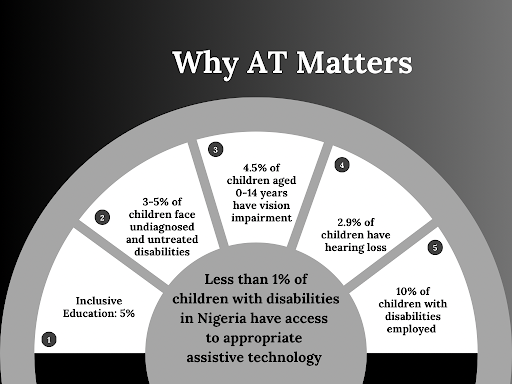 Why AT Matters

1
Inclusive Education: 5%

2
3-5% of children face undiagnosed and untreated disabilities

3
4.5% of children aged 0-14 years have vision impairment

4
2.9% of children have hearing loss

5
10% of children with disabilities employed

Less than 1% of children with disabilities in Nigeria have access to appropriate assistive technology